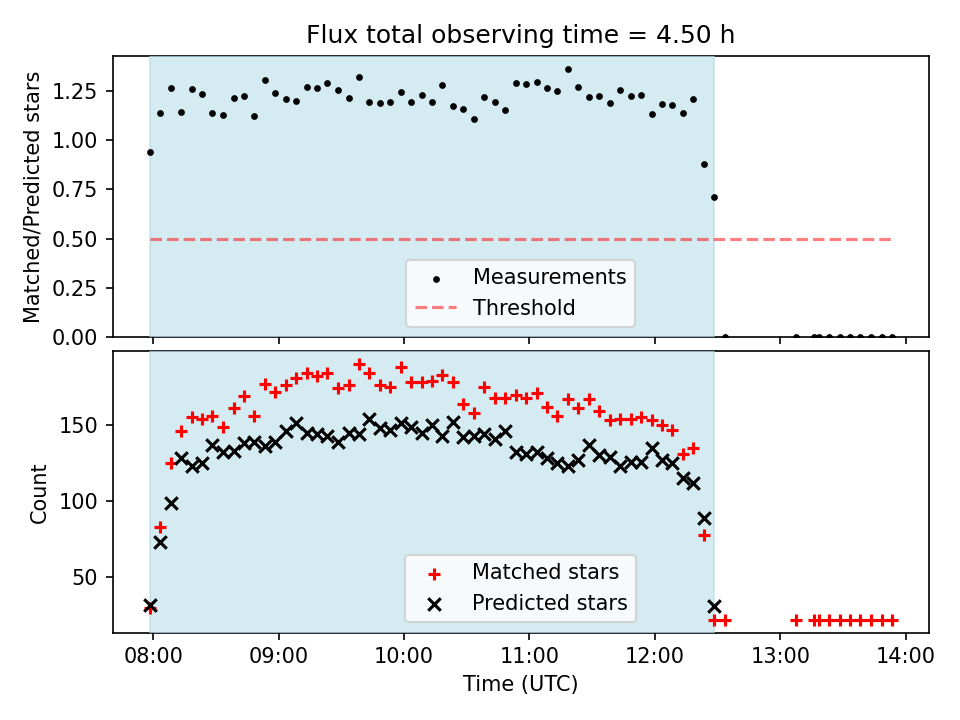 Flux total observing time = 4.50 h

Matched/Predicted stars

1.25
1.00
0.75
0.50
0.25
0.00

Measurements
Threshold

Count

150
100
50

Matched stars
Predicted stars

08:00 09:00 10:00 11:00 12:00 13:00 14:00

Time (UTC)